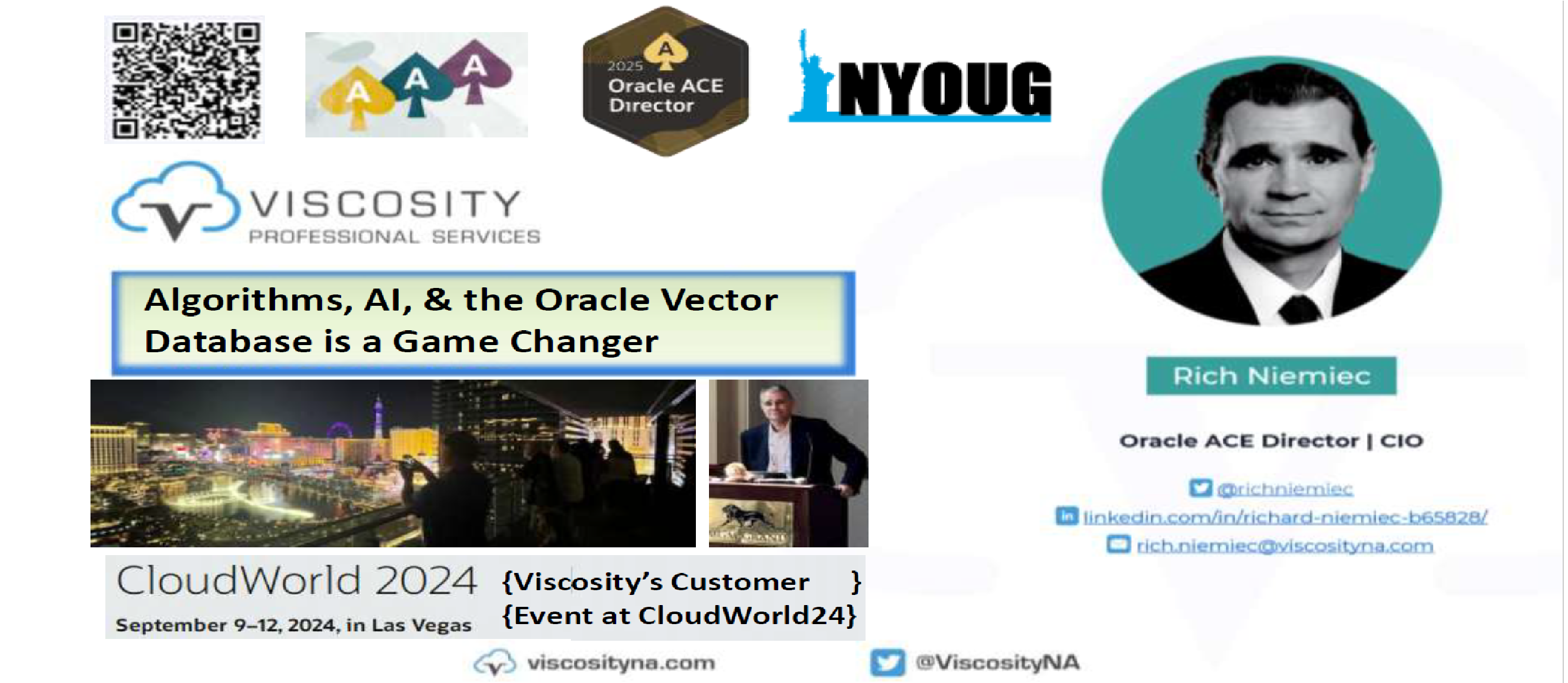 A A A

A
2025
Oracle ACE
Director

NYOUG

VISCOSITY
PROFESSIONAL SERVICES

Algorithms, AI, & the Oracle Vector Database is a Game Changer

CloudWorld 2024
September 9–12, 2024, in Las Vegas

{Viscosity's Customer }
{Event at CloudWorld24}

Rich Niemiec

Oracle ACE Director | CIO

@richniemiec
linkedin.com/in/richard-niemiec-b65828/
rich.niemiec@viscosityna.com

viscosityna.com

@ViscosityNA